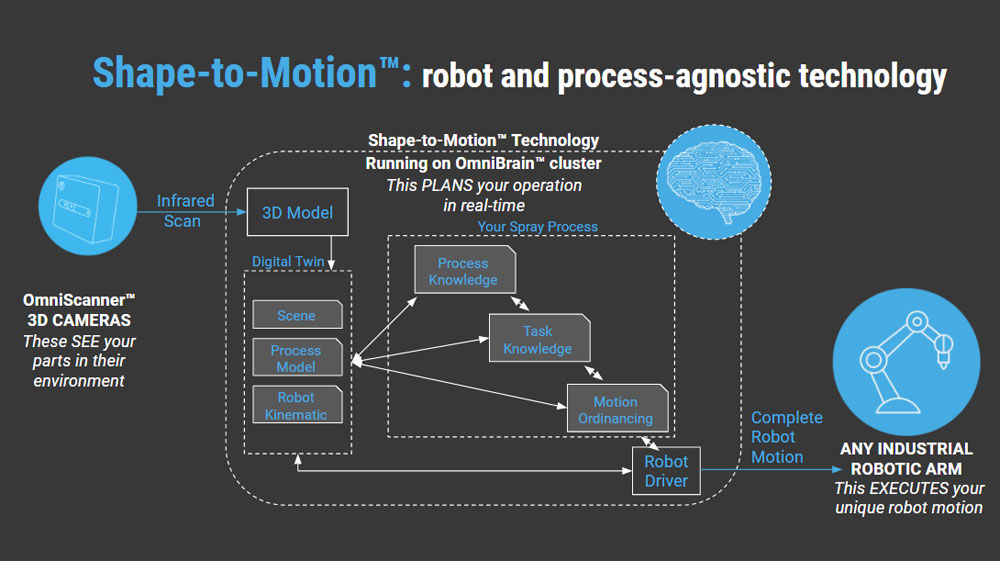 Shape-to-Motion™: robot and process-agnostic technology

Shape-to-Motion™ Technology
Running on OmniBrain™ cluster
This PLANS your operation in real-time

Infrared Scan

3D Model

Digital Twin

Scene

Process Model

Robot Kinematic

Your Spray Process

Process Knowledge

Task Knowledge

Motion Ordinancing

Robot Driver

Complete Robot Motion

OmniScanner™
3D CAMERAS
These SEE your parts in their environment

ANY INDUSTRIAL ROBOTIC ARM
This EXECUTES your unique robot motion